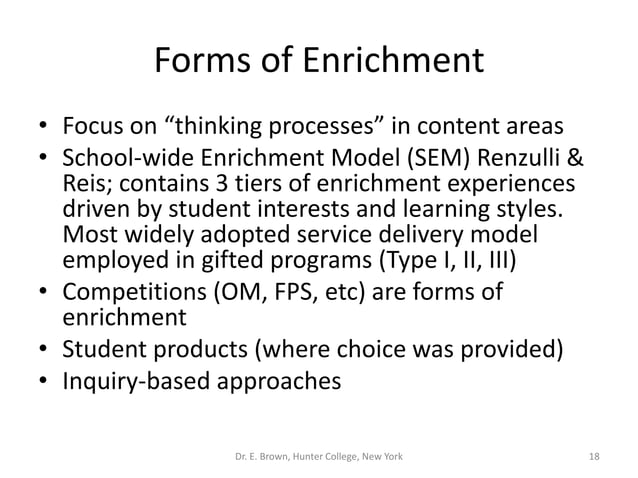 Forms of Enrichment

• Focus on “thinking processes” in content areas
• School-wide Enrichment Model (SEM) Renzulli & Reis; contains 3 tiers of enrichment experiences driven by student interests and learning styles. Most widely adopted service delivery model employed in gifted programs (Type I, II, III)
• Competitions (OM, FPS, etc) are forms of enrichment
• Student products (where choice was provided)
• Inquiry-based approaches

Dr. E. Brown, Hunter College, New York

18